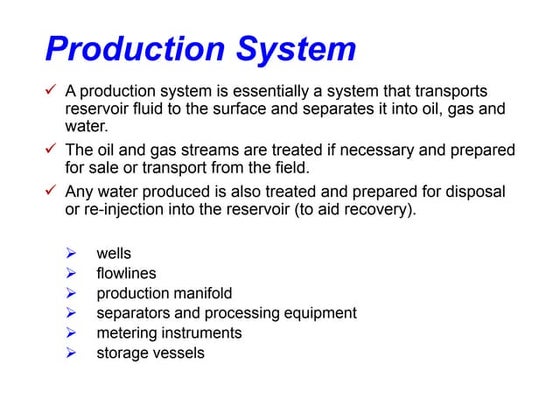 Production System

✓ A production system is essentially a system that transports reservoir fluid to the surface and separates it into oil, gas and water.

✓ The oil and gas streams are treated if necessary and prepared for sale or transport from the field.

✓ Any water produced is also treated and prepared for disposal or re-injection into the reservoir (to aid recovery).

➢ wells
➢ flowlines
➢ production manifold
➢ separators and processing equipment
➢ metering instruments
➢ storage vessels